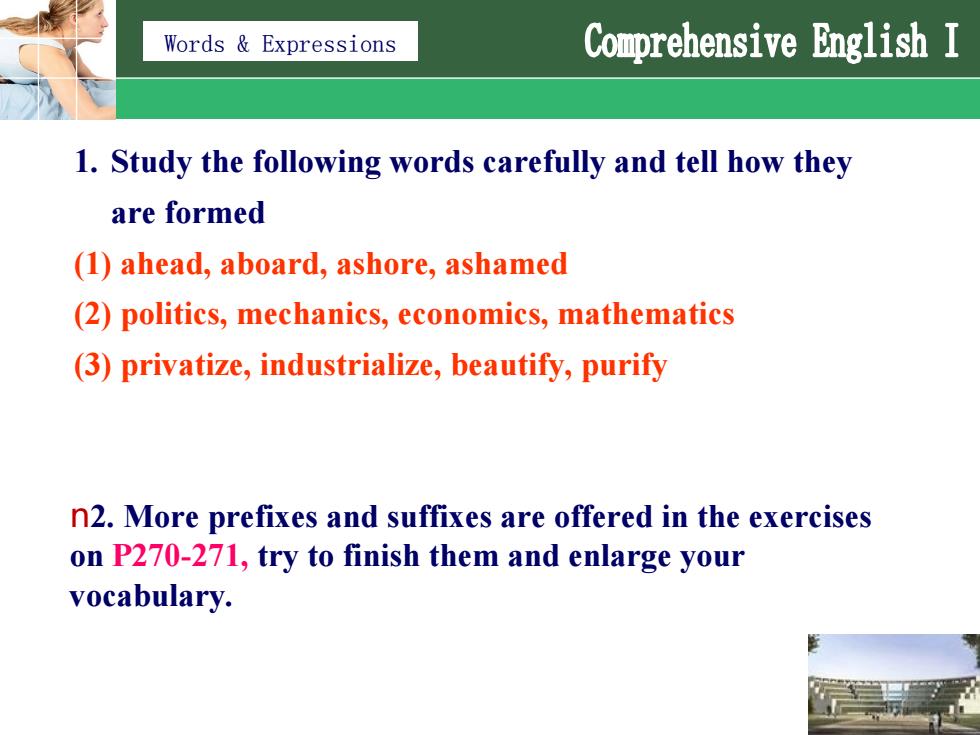 Words & Expressions

Comprehensive English I

1. Study the following words carefully and tell how they are formed

(1) ahead, aboard, ashore, ashamed

(2) politics, mechanics, economics, mathematics

(3) privatize, industrialize, beautify, purify

n2. More prefixes and suffixes are offered in the exercises on P270-271, try to finish them and enlarge your vocabulary.